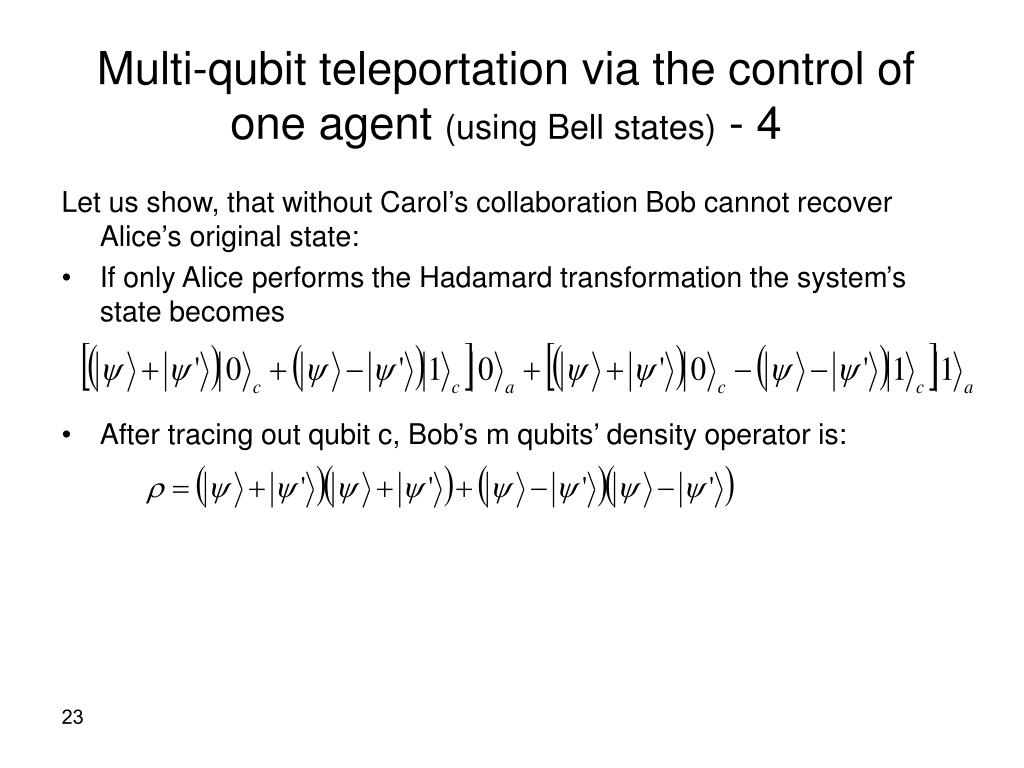 Multi-qubit teleportation via the control of one agent (using Bell states) - 4

Let us show, that without Carol’s collaboration Bob cannot recover Alice’s original state:

• If only Alice performs the Hadamard transformation the system’s state becomes

$\left[\left(|\psi\rangle+|\psi'\rangle\right)|0\rangle_c+\left(|\psi\rangle-|\psi'\rangle\right)|1\rangle_c\right]|0\rangle_a+\left[\left(|\psi\rangle+|\psi'\rangle\right)|0\rangle_c-\left(|\psi\rangle-|\psi'\rangle\right)|1\rangle_c\right]|1\rangle_a$

• After tracing out qubit c, Bob’s m qubits’ density operator is:

$\rho=\left(|\psi\rangle+|\psi'\rangle\right)\left(|\psi\rangle+|\psi'\rangle\right)+\left(|\psi\rangle-|\psi'\rangle\right)\left(|\psi\rangle-|\psi'\rangle\right)$

23